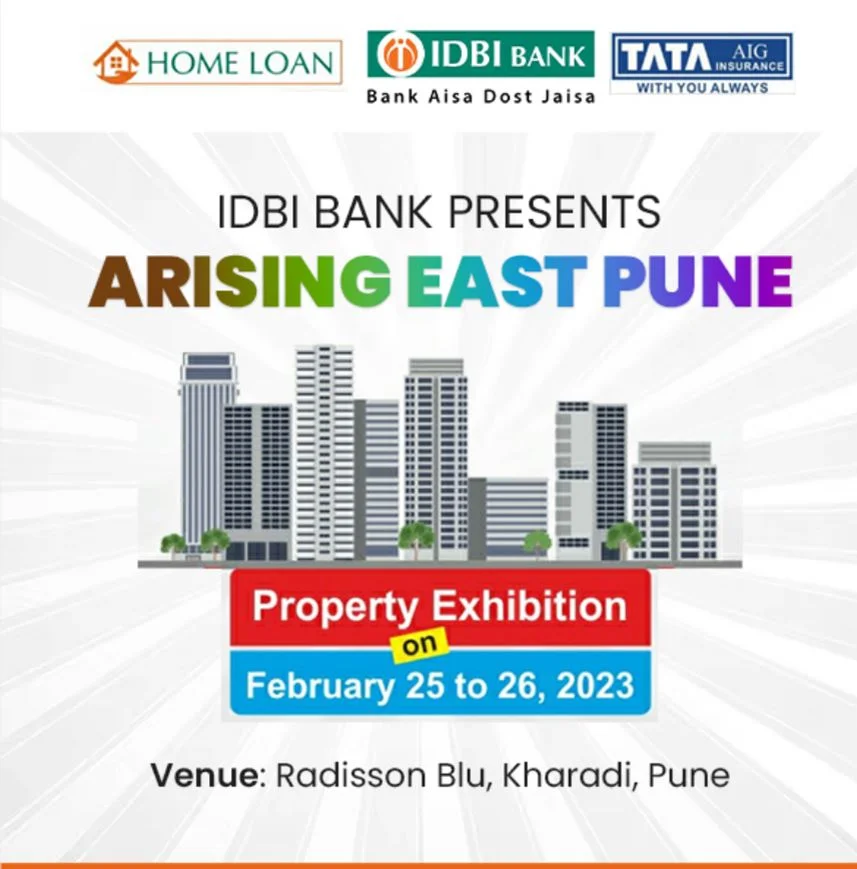 HOME LOAN

IDBI BANK
Bank Aisa Dost Jaisa

TATA AIG INSURANCE
WITH YOU ALWAYS

IDBI BANK PRESENTS
ARISING EAST PUNE

Property Exhibition
on
February 25 to 26, 2023

Venue: Radisson Blu, Kharadi, Pune